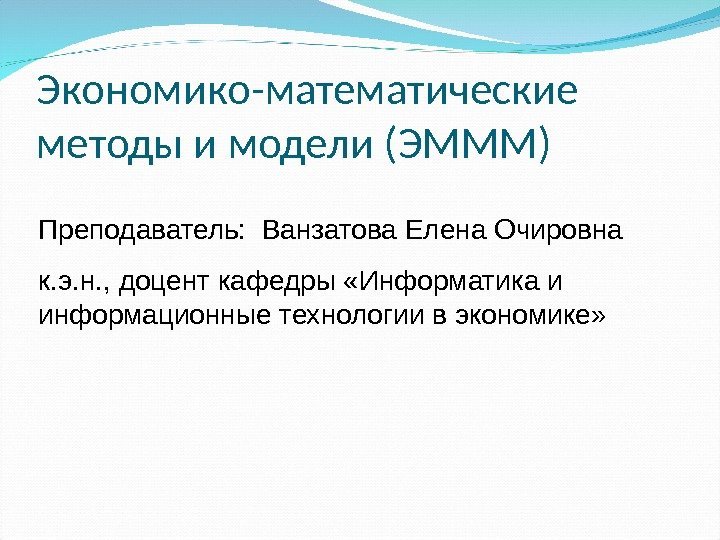 Экономико-математические методы и модели (ЭМММ)

Преподаватель: Ванзатова Елена Очировна

к.э.н., доцент кафедры «Информатика и информационные технологии в экономике»